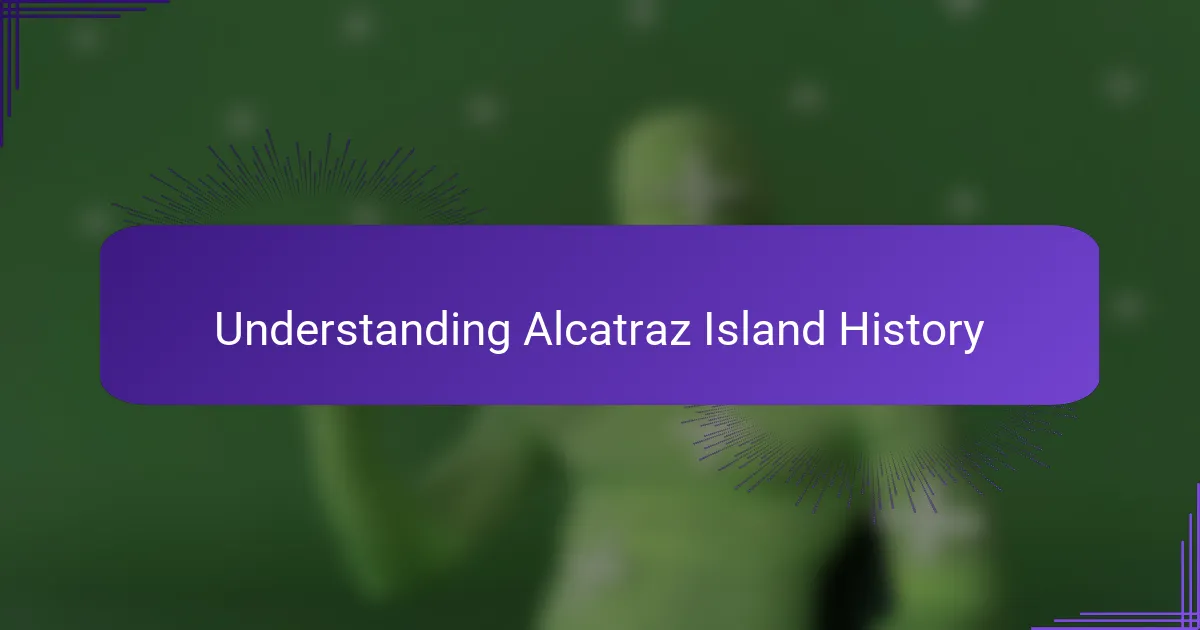 Understanding Alcatraz Island History